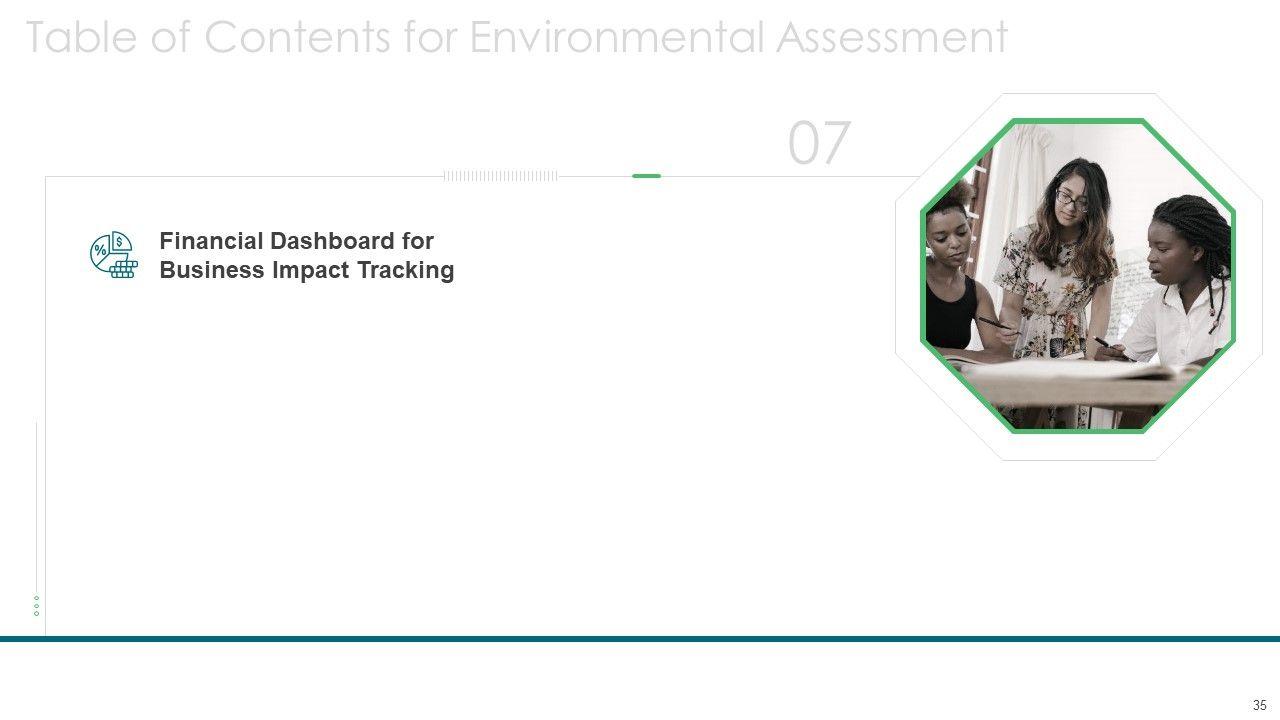 Table of Contents for Environmental Assessment

07

Financial Dashboard for Business Impact Tracking

35